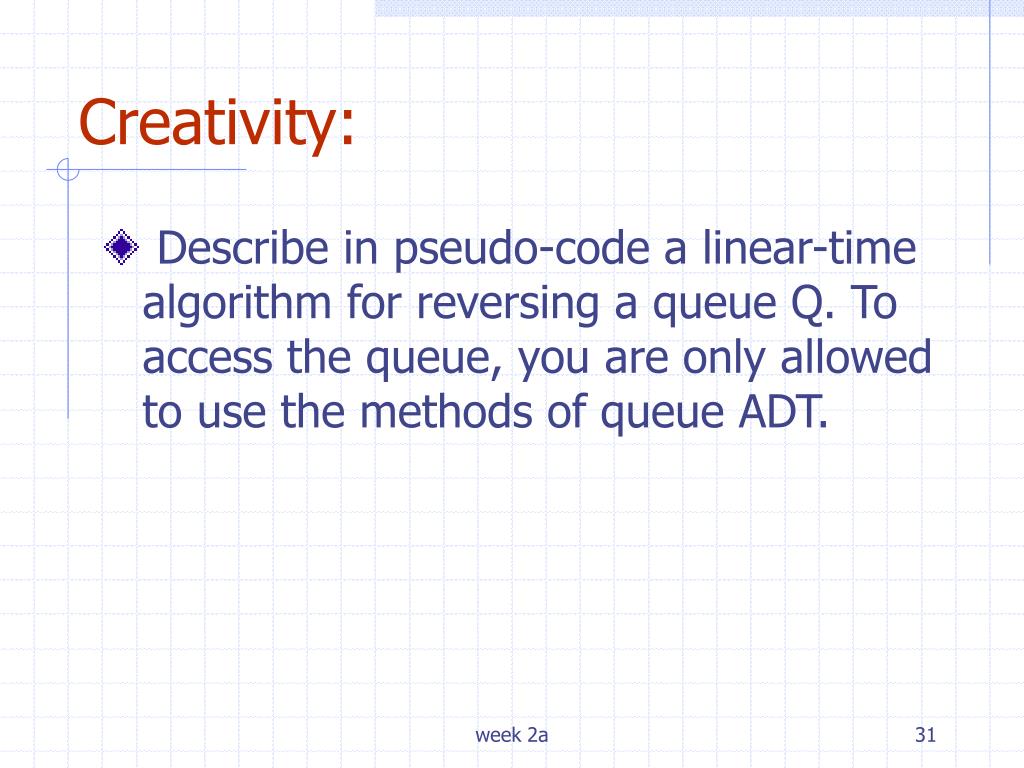 Creativity:

Describe in pseudo-code a linear-time algorithm for reversing a queue Q. To access the queue, you are only allowed to use the methods of queue ADT.

week 2a

31